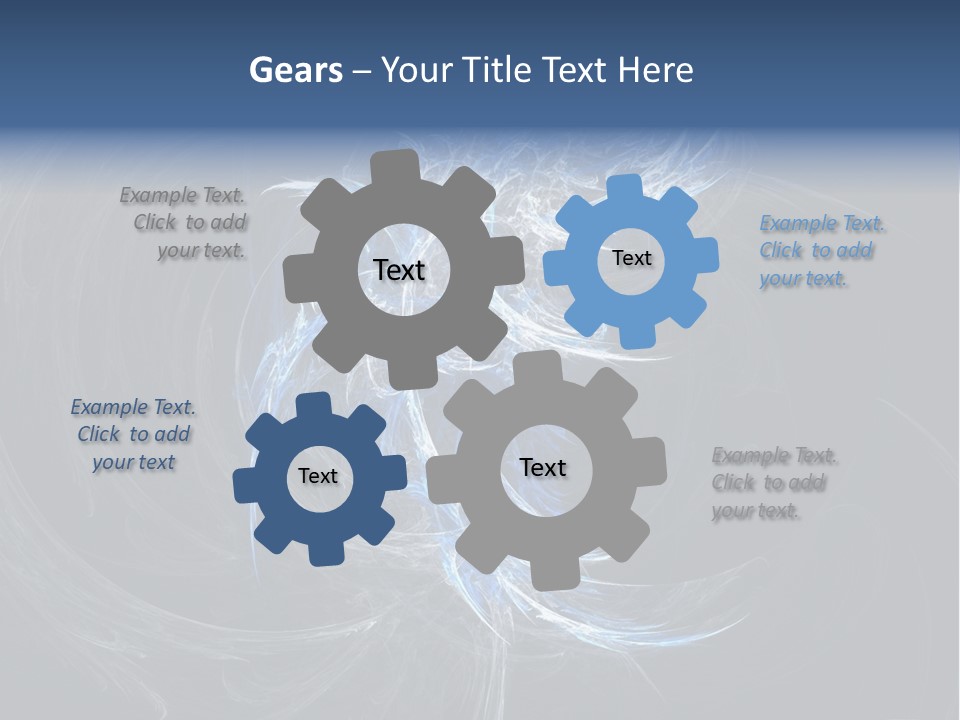 Gears – Your Title Text Here

Example Text. Click to add your text.

Text

Text

Example Text. Click to add your text.

Example Text. Click to add your text

Text

Text

Example Text. Click to add your text.